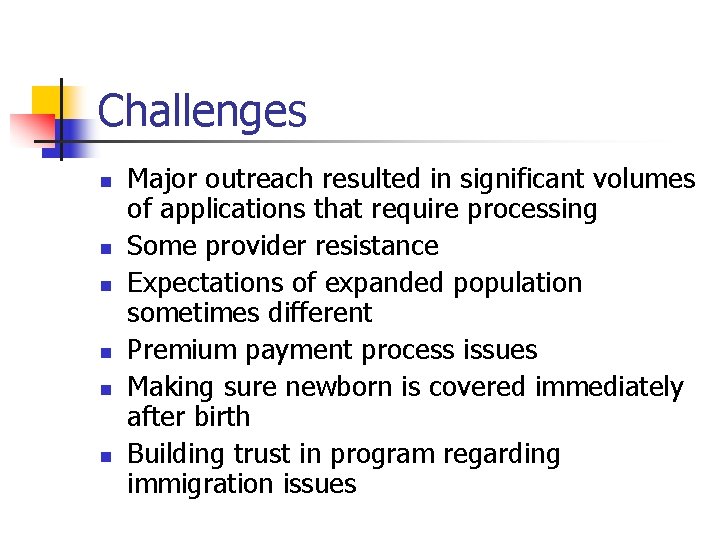 Challenges

- Major outreach resulted in significant volumes of applications that require processing
- Some provider resistance
- Expectations of expanded population sometimes different
- Premium payment process issues
- Making sure newborn is covered immediately after birth
- Building trust in program regarding immigration issues